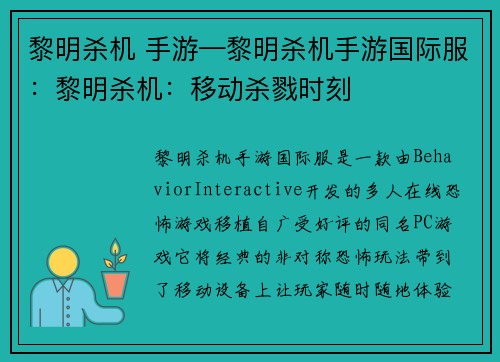 黎明杀机 手游—黎明杀机手游国际服：黎明杀机：移动杀戮时刻

黎明杀机手游国际服是一款由BehaviorInteractive开发的多人在线恐怖游戏移植自广受好评的同名PC游戏它将经典的非对称恐怖玩法带到了移动设备上让玩家随时随地体验